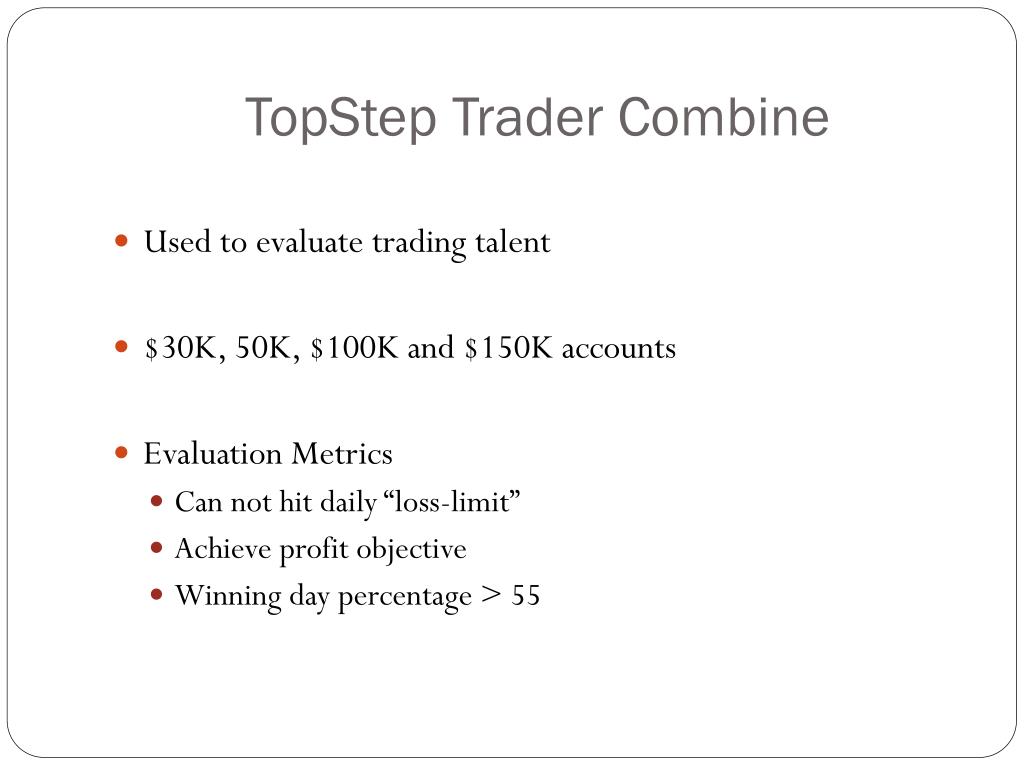 TopStep Trader Combine

- Used to evaluate trading talent
- \$30K, 50K, \$100K and \$150K accounts
- Evaluation Metrics
  - Can not hit daily “loss-limit”
  - Achieve profit objective
  - Winning day percentage > 55